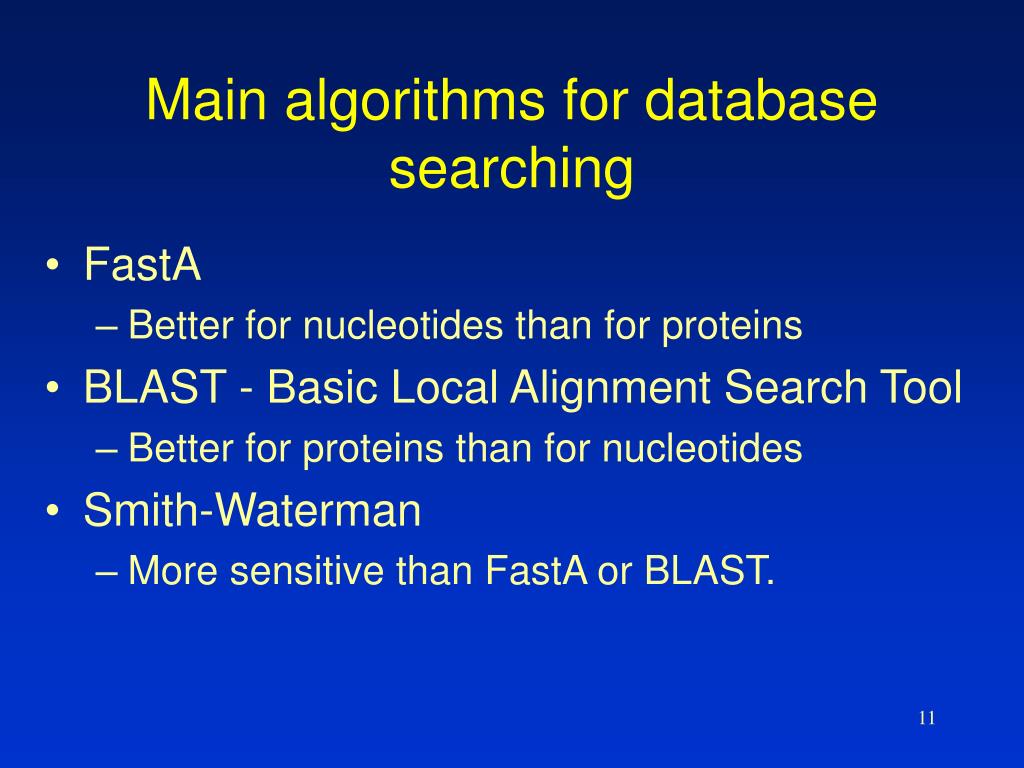 Main algorithms for database searching

• FastA
– Better for nucleotides than for proteins
• BLAST - Basic Local Alignment Search Tool
– Better for proteins than for nucleotides
• Smith-Waterman
– More sensitive than FastA or BLAST.

11